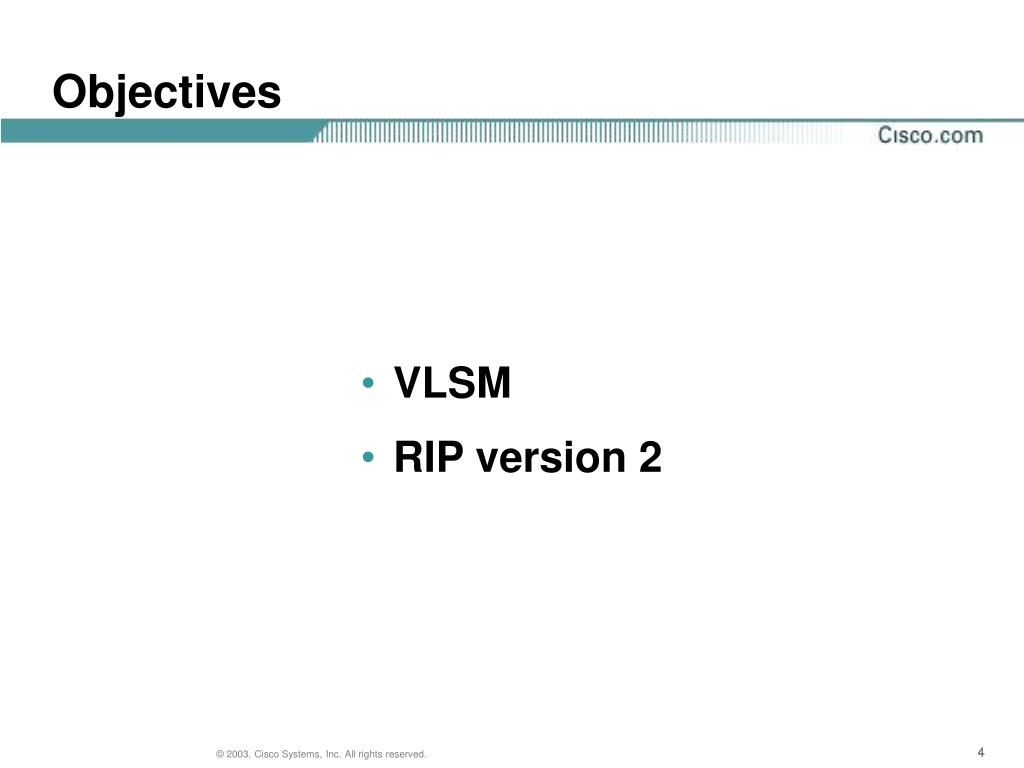 Objectives

Cisco.com

• VLSM
• RIP version 2

© 2003, Cisco Systems, Inc. All rights reserved.

4